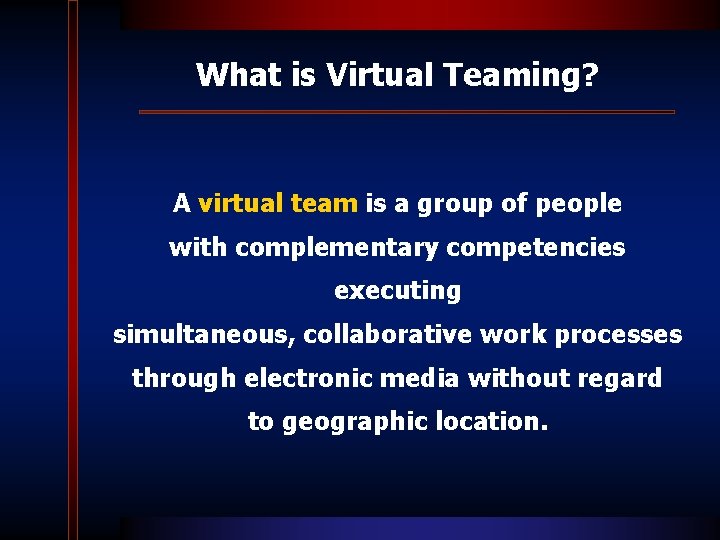 What is Virtual Teaming?

A virtual team is a group of people with complementary competencies executing simultaneous, collaborative work processes through electronic media without regard to geographic location.